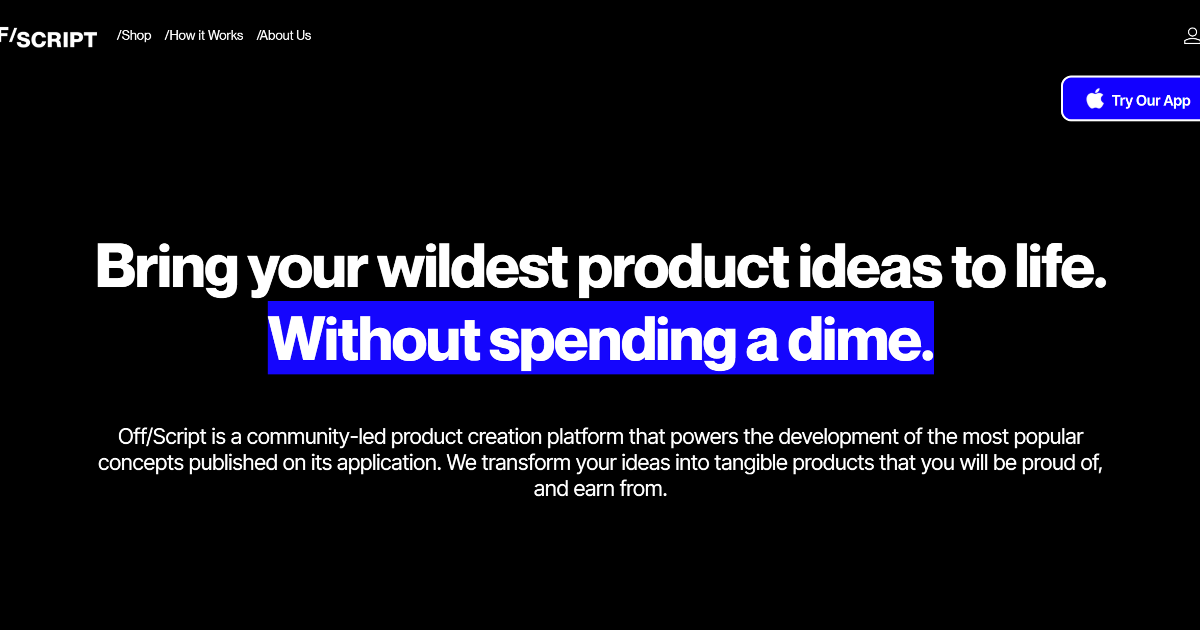 F/SCRIPT /Shop /How it Works /About Us

Try Our App

Bring your wildest product ideas to life.
Without spending a dime.

Off/Script is a community-led product creation platform that powers the development of the most popular concepts published on its application. We transform your ideas into tangible products that you will be proud of, and earn from.